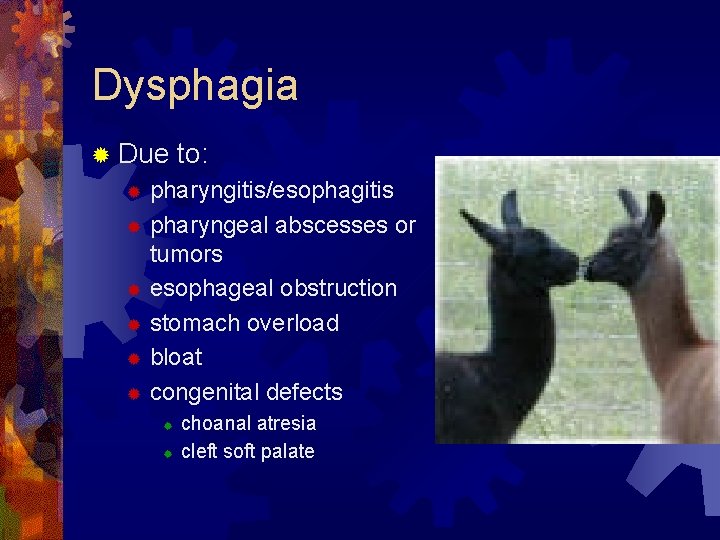 Dysphagia

Due to:

pharyngitis/esophagitis

pharyngeal abscesses or tumors

esophageal obstruction

stomach overload

bloat

congenital defects

choanal atresia

cleft soft palate